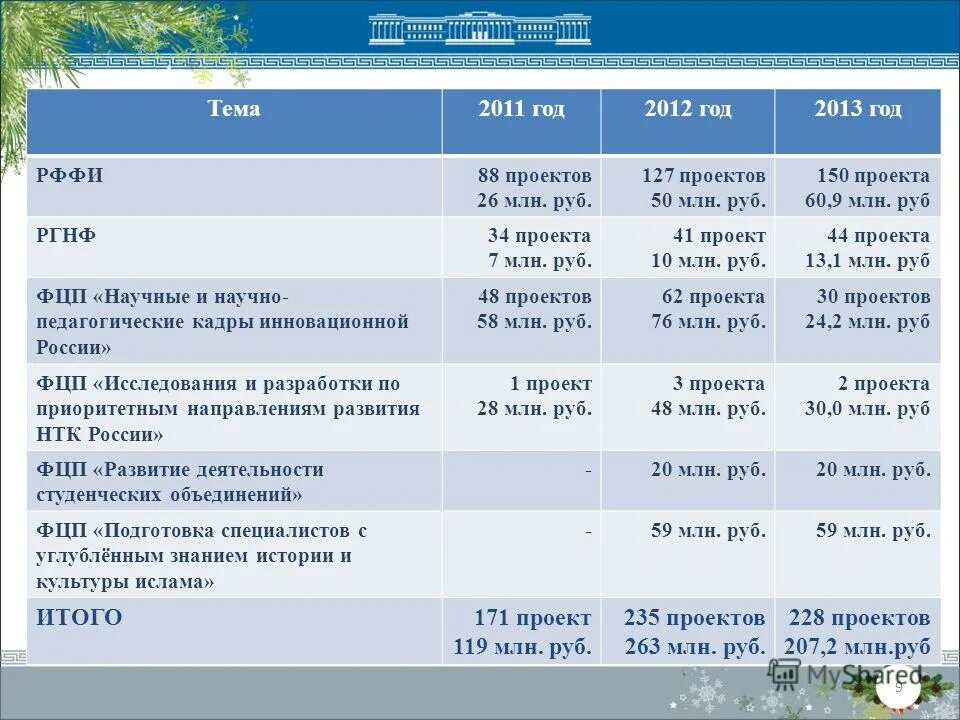 | Тема | 2011 год | 2012 год | 2013 год |
|---|---|---|---|
| РФФИ | 88 проектов 26 млн. руб. | 127 проектов 50 млн. руб. | 150 проекта 60,9 млн. руб |
| РГНФ | 34 проекта 7 млн. руб. | 41 проект 10 млн. руб. | 44 проекта 13,1 млн. руб |
| ФЦП «Научные и научно-педагогические кадры инновационной России» | 48 проектов 58 млн. руб. | 62 проекта 76 млн. руб. | 30 проектов 24,2 млн. руб |
| ФЦП «Исследования и разработки по приоритетным направлениям развития НТК России» | 1 проект 28 млн. руб. | 3 проекта 48 млн. руб. | 2 проекта 30,0 млн. руб |
| ФЦП «Развитие деятельности студенческих объединений» | - | 20 млн. руб. | 20 млн. руб. |
| ФЦП «Подготовка специалистов с углублённым знанием истории и культуры ислама» | - | 59 млн. руб. | 59 млн. руб. |
| ИТОГО | 171 проект 119 млн. руб. | 235 проектов 263 млн. руб. | 228 проектов 207,2 млн.руб |

MyShared
9